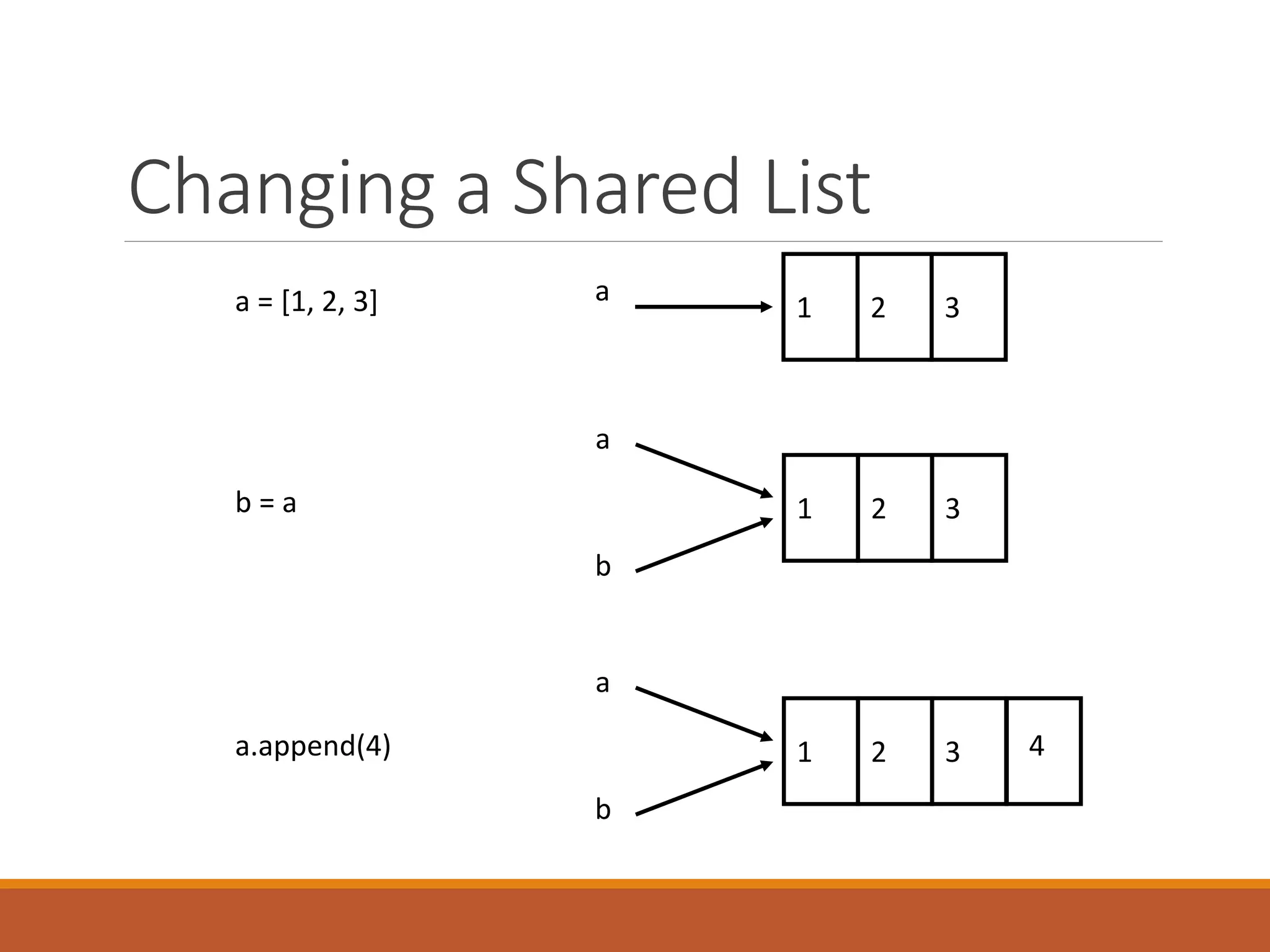 Changing a Shared List

a = [1, 2, 3]

a

1 2 3

b = a

a

b

1 2 3

a.append(4)

a

b

1 2 3 4